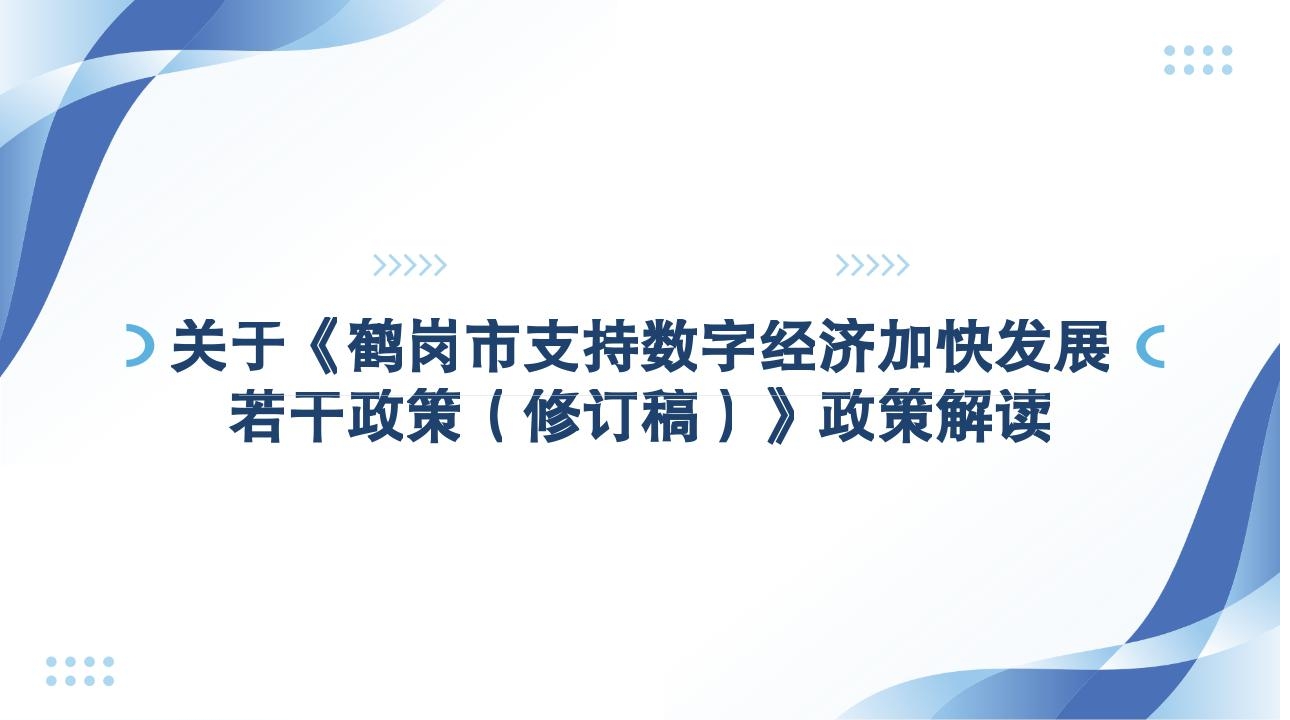 关于《鹤岗市支持数字经济加快发展若干政策（修订稿）》政策解读